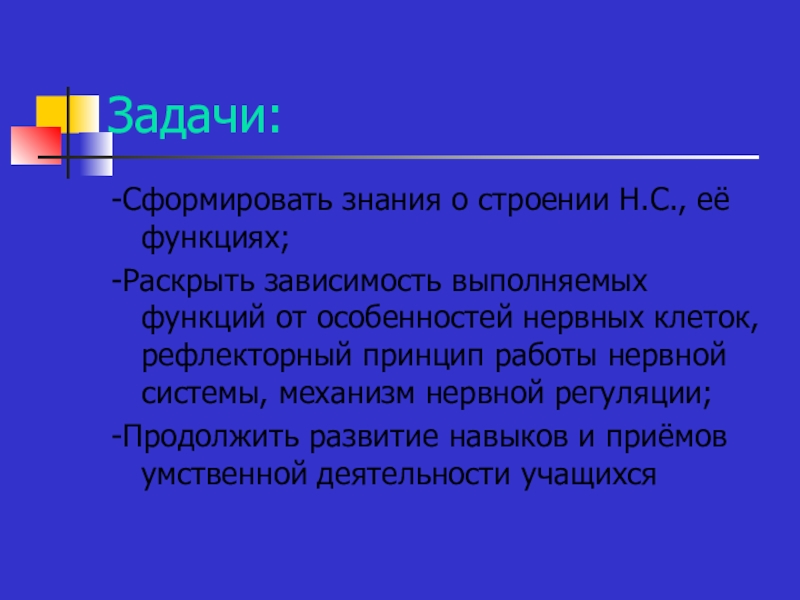 Задачи:

-Сформировать знания о строении Н.С., её функциях;

-Раскрыть зависимость выполняемых функций от особенностей нервных клеток, рефлекторный принцип работы нервной системы, механизм нервной регуляции;

-Продолжить развитие навыков и приёмов умственной деятельности учащихся